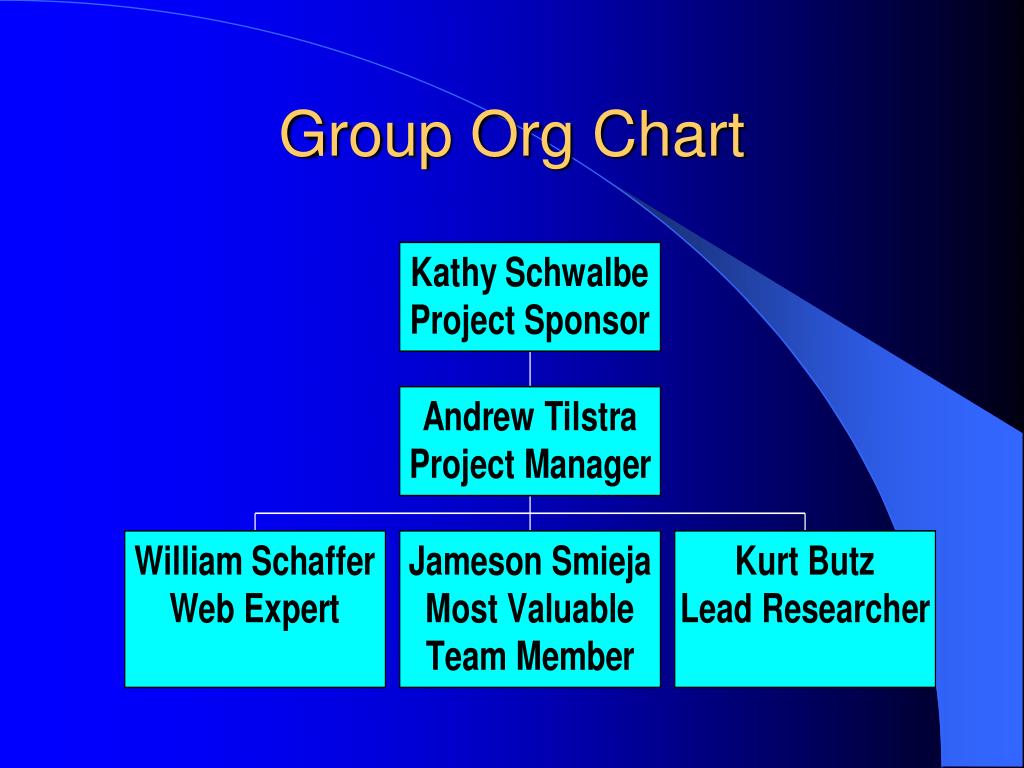 Group Org Chart

Kathy Schwalbe
Project Sponsor

Andrew Tilstra
Project Manager

William Schaffer
Web Expert

Jameson Smieja
Most Valuable
Team Member

Kurt Butz
Lead Researcher